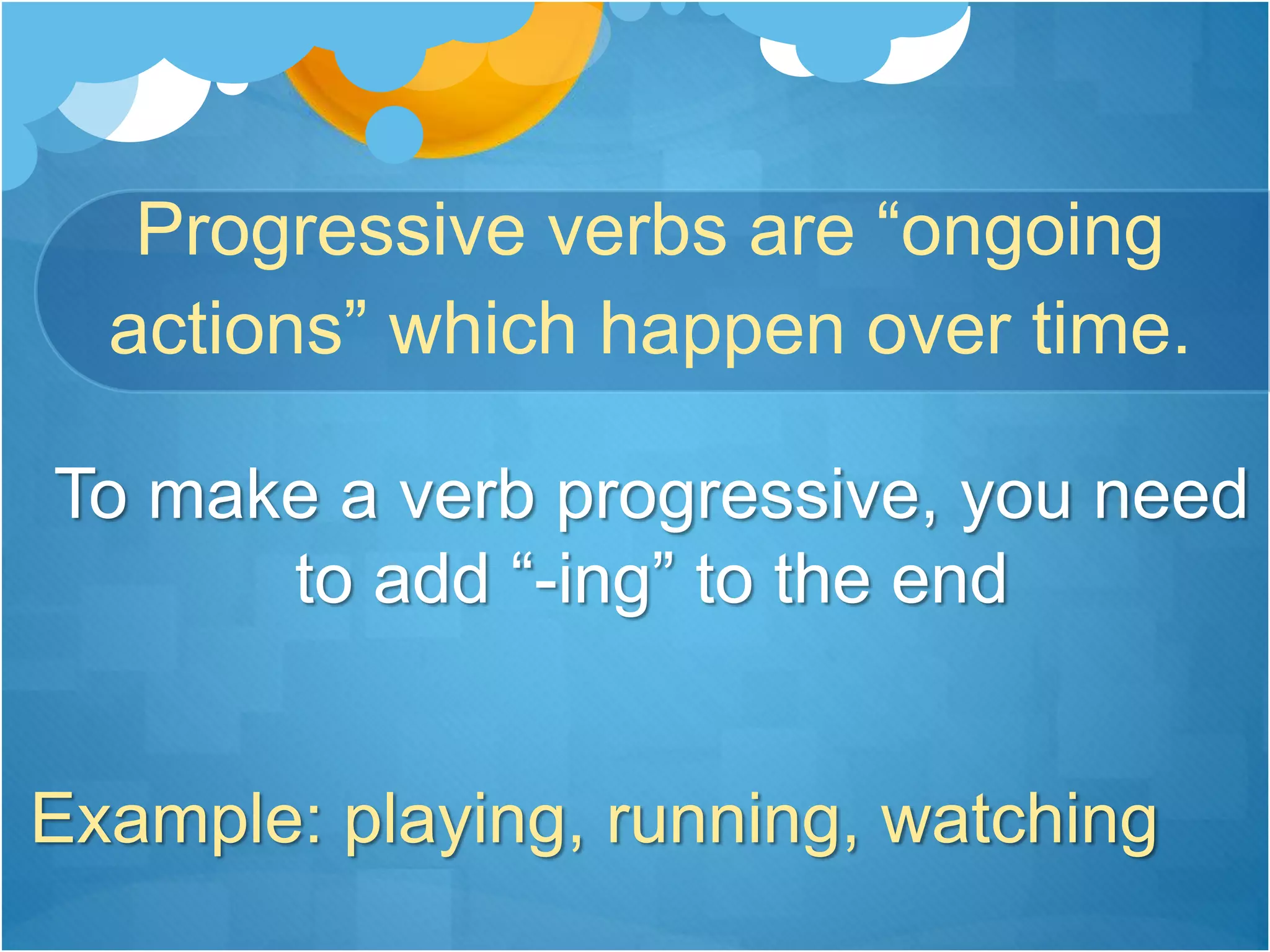 Progressive verbs are “ongoing actions” which happen over time.

To make a verb progressive, you need to add “-ing” to the end

Example: playing, running, watching